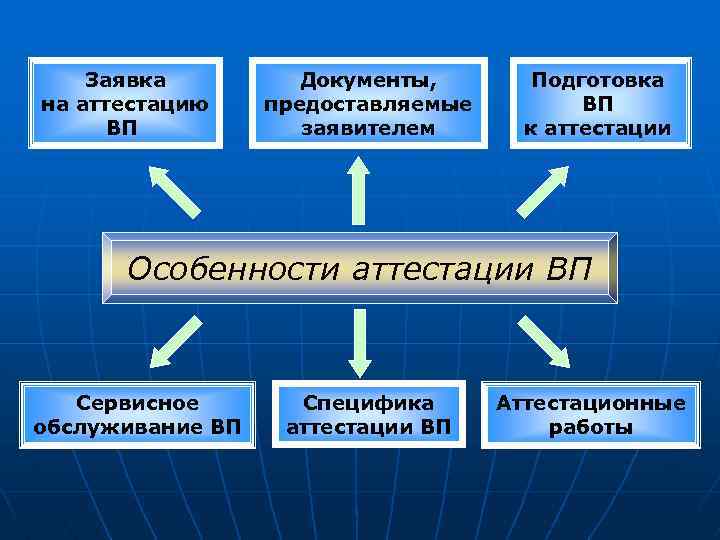 Заявка на аттестацию ВП

Документы, предоставляемые заявителем

Подготовка ВП к аттестации

Особенности аттестации ВП

Сервисное обслуживание ВП

Специфика аттестации ВП

Аттестационные работы